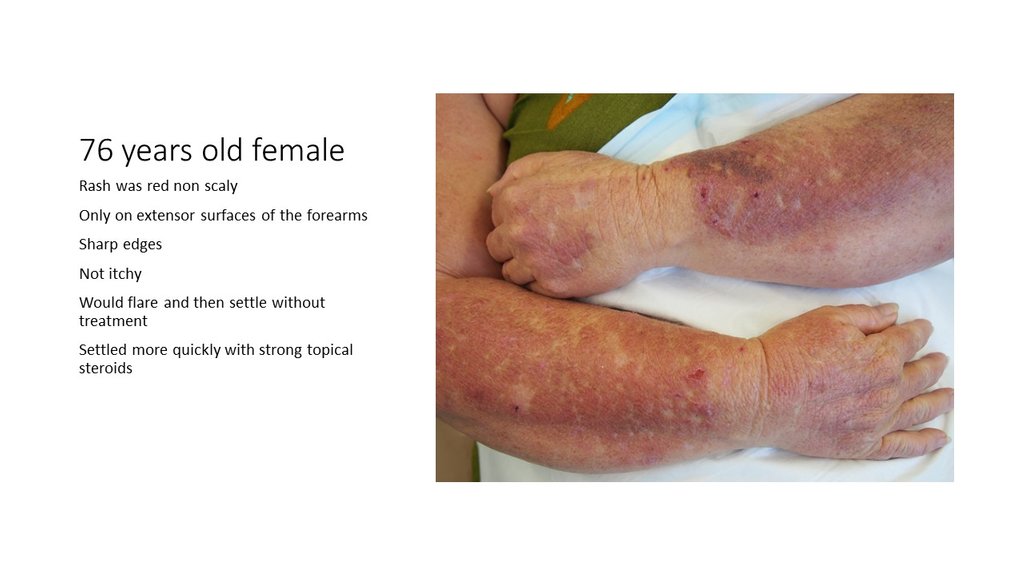 76 years old female

Rash was red non scaly

Only on extensor surfaces of the forearms

Sharp edges

Not itchy

Would flare and then settle without treatment

Settled more quickly with strong topical steroids